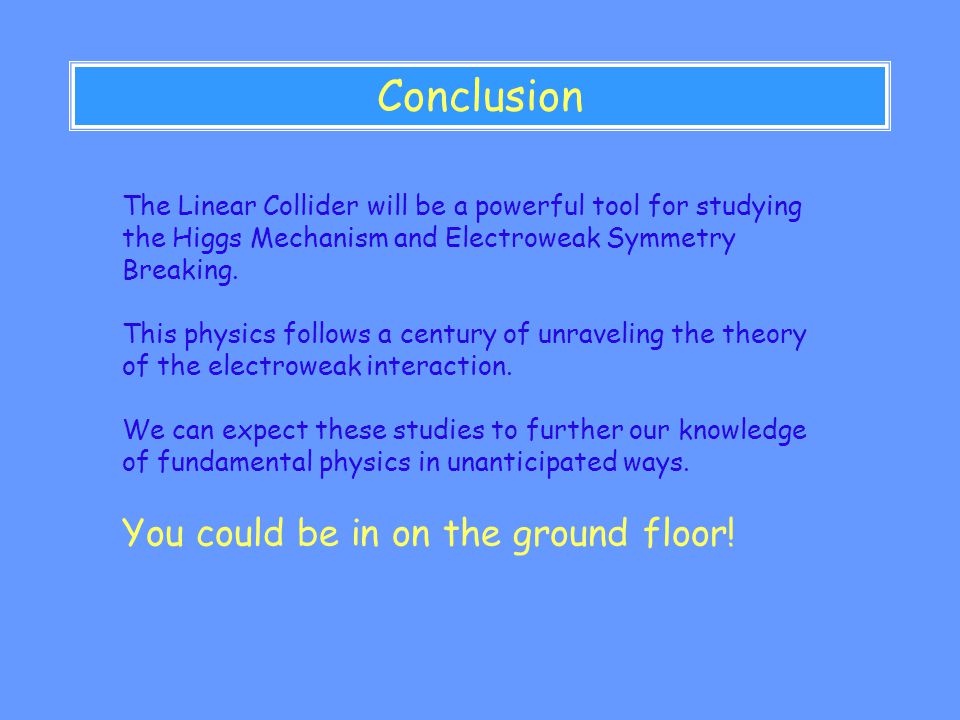 Conclusion

The Linear Collider will be a powerful tool for studying the Higgs Mechanism and Electroweak Symmetry Breaking.

This physics follows a century of unraveling the theory of the electroweak interaction.

We can expect these studies to further our knowledge of fundamental physics in unanticipated ways.

You could be in on the ground floor!